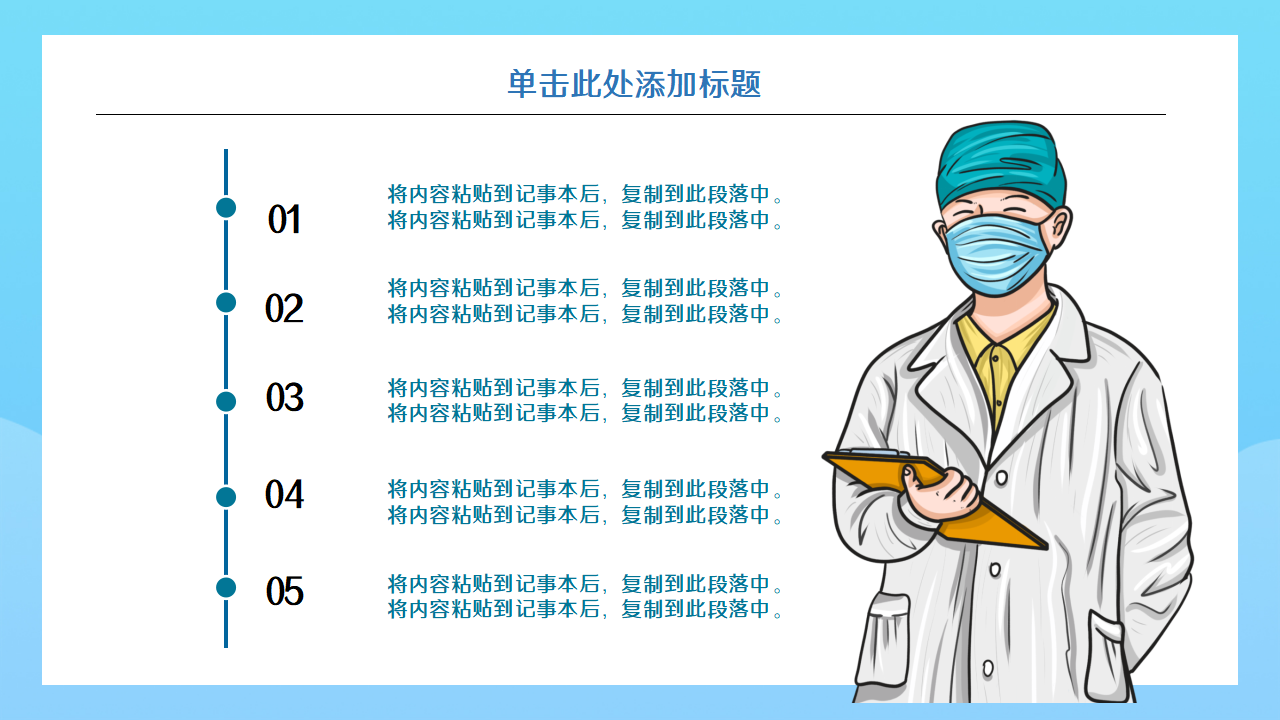 单击此处添加标题

01

将内容粘贴到记事本后，复制到此段落中。
将内容粘贴到记事本后，复制到此段落中。

02

将内容粘贴到记事本后，复制到此段落中。
将内容粘贴到记事本后，复制到此段落中。

03

将内容粘贴到记事本后，复制到此段落中。
将内容粘贴到记事本后，复制到此段落中。

04

将内容粘贴到记事本后，复制到此段落中。
将内容粘贴到记事本后，复制到此段落中。

05

将内容粘贴到记事本后，复制到此段落中。
将内容粘贴到记事本后，复制到此段落中。